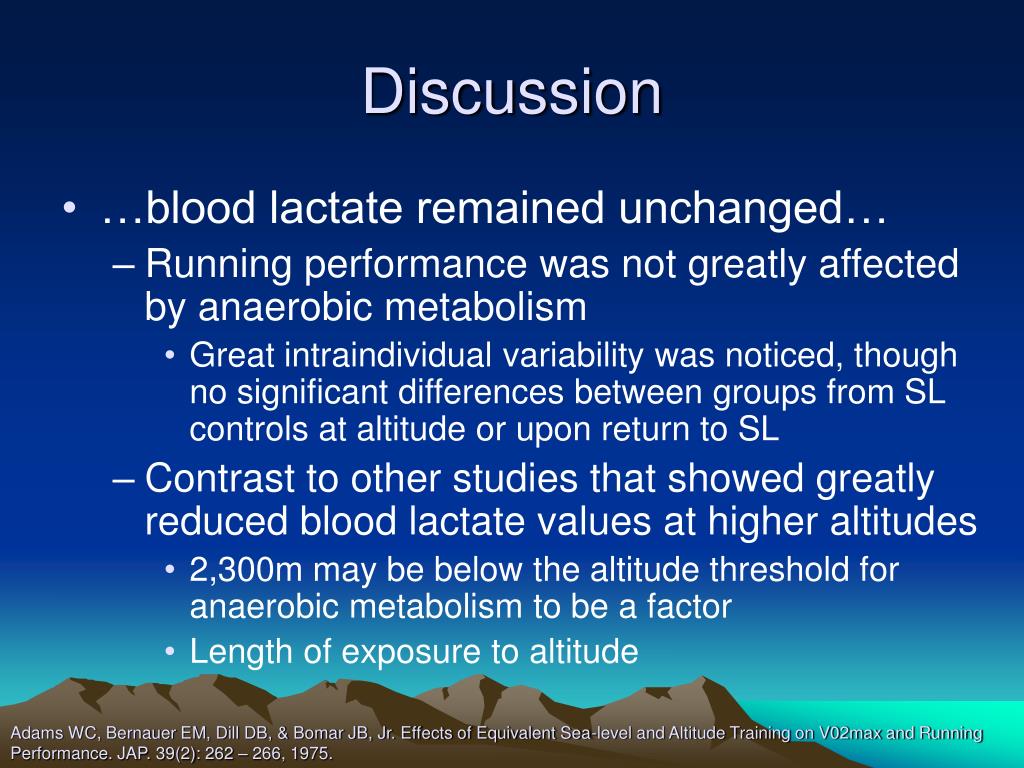 Discussion

• …blood lactate remained unchanged…

– Running performance was not greatly affected by anaerobic metabolism

• Great intraindividual variability was noticed, though no significant differences between groups from SL controls at altitude or upon return to SL

– Contrast to other studies that showed greatly reduced blood lactate values at higher altitudes

• 2,300m may be below the altitude threshold for anaerobic metabolism to be a factor

• Length of exposure to altitude

Adams WC, Bernauer EM, Dill DB, & Bomar JB, Jr. Effects of Equivalent Sea-level and Altitude Training on V02max and Running Performance. JAP. 39(2): 262 – 266, 1975.